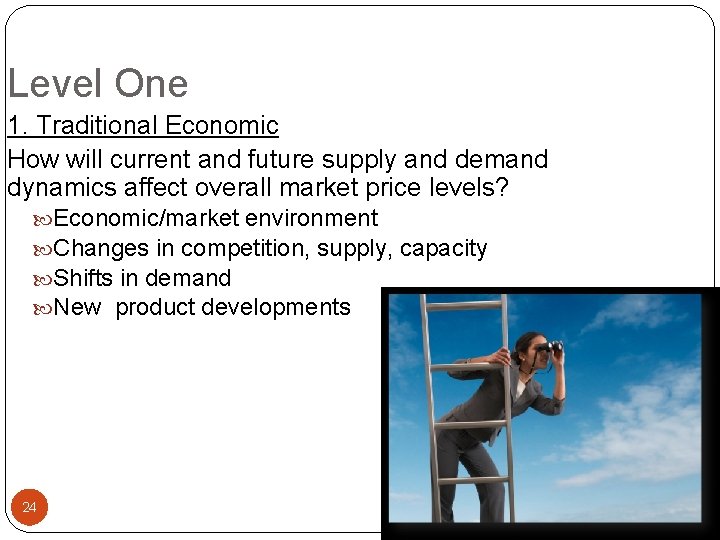 Level One

1. Traditional Economic

How will current and future supply and demand dynamics affect overall market price levels?

Economic/market environment
Changes in competition, supply, capacity
Shifts in demand
New product developments

24